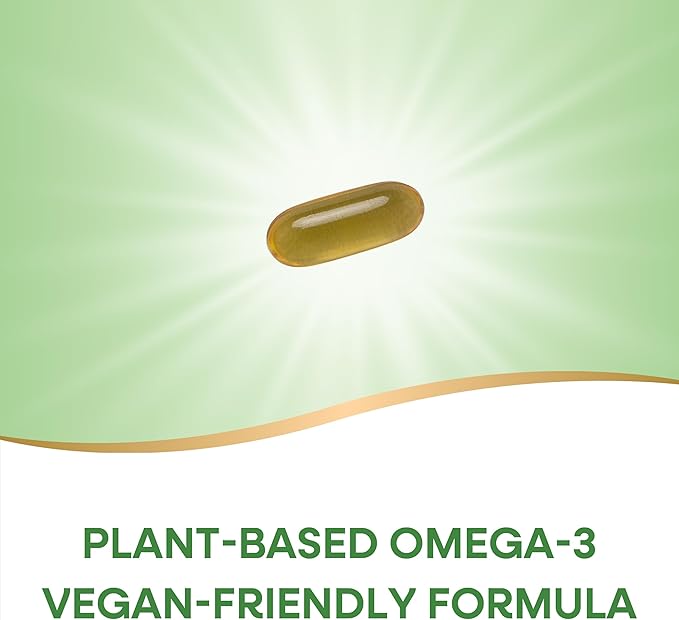 PLANT-BASED OMEGA-3
VEGAN-FRIENDLY FORMULA